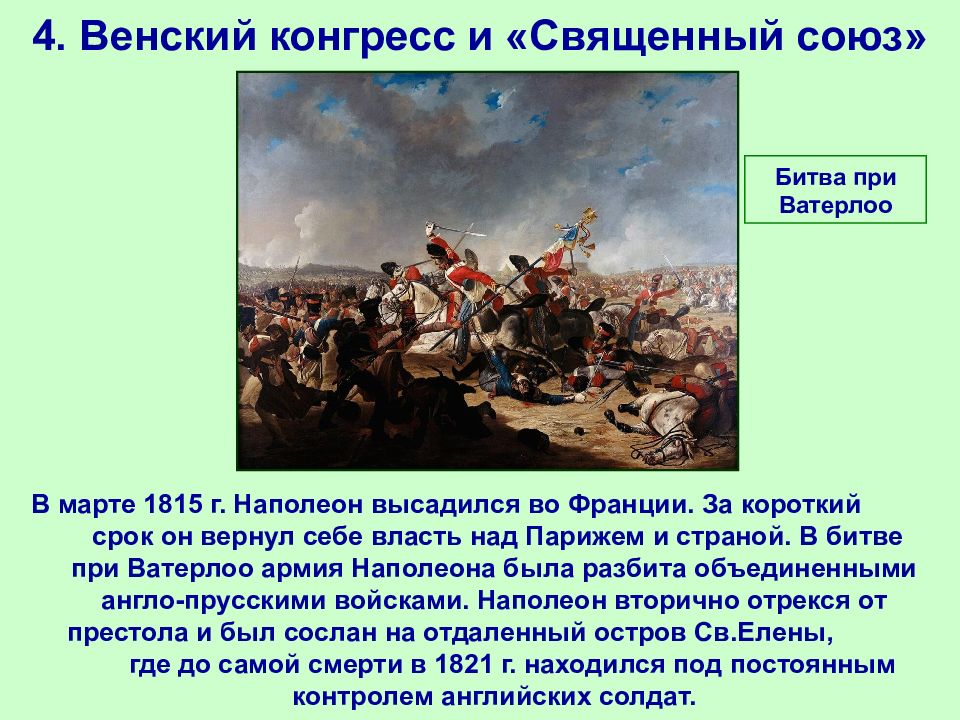 4. Венский конгресс и «Священный союз»

Битва при Ватерлоо

В марте 1815 г. Наполеон высадился во Франции. За короткий срок он вернул себе власть над Парижем и страной. В битве при Ватерлоо армия Наполеона была разбита объединенными англо-прусскими войсками. Наполеон вторично отрекся от престола и был сослан на отдаленный остров Св.Елены, где до самой смерти в 1821 г. находился под постоянным контролем английских солдат.